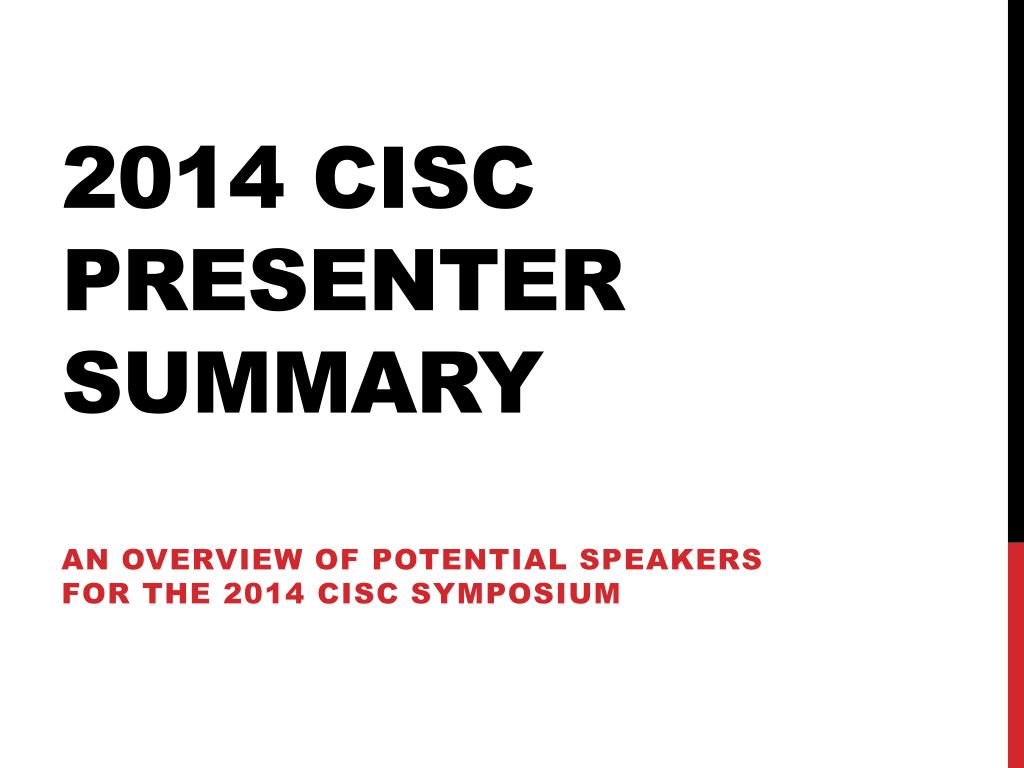 2014 CISC PRESENTER SUMMARY

AN OVERVIEW OF POTENTIAL SPEAKERS FOR THE 2014 CISC SYMPOSIUM